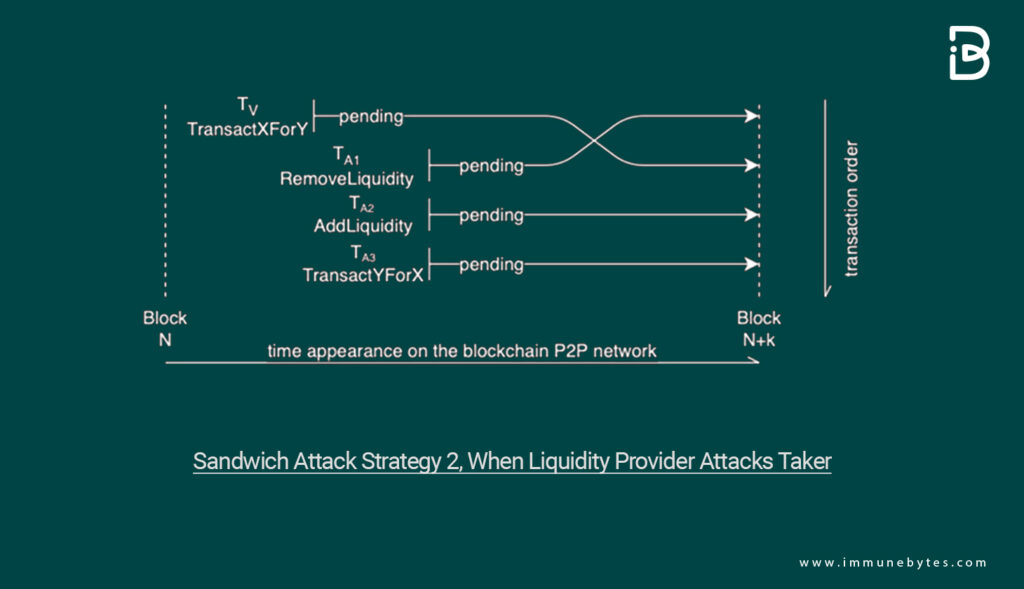 $T_V$
TransactXForY
pending

$T_{A1}$
RemoveLiquidity
pending

$T_{A2}$
AddLiquidity
pending

$T_{A3}$
TransactYForX
pending

transaction order

Block
N

Block
N+k

time appearance on the blockchain P2P network

Sandwich Attack Strategy 2, When Liquidity Provider Attacks Taker

www.immunebytes.com